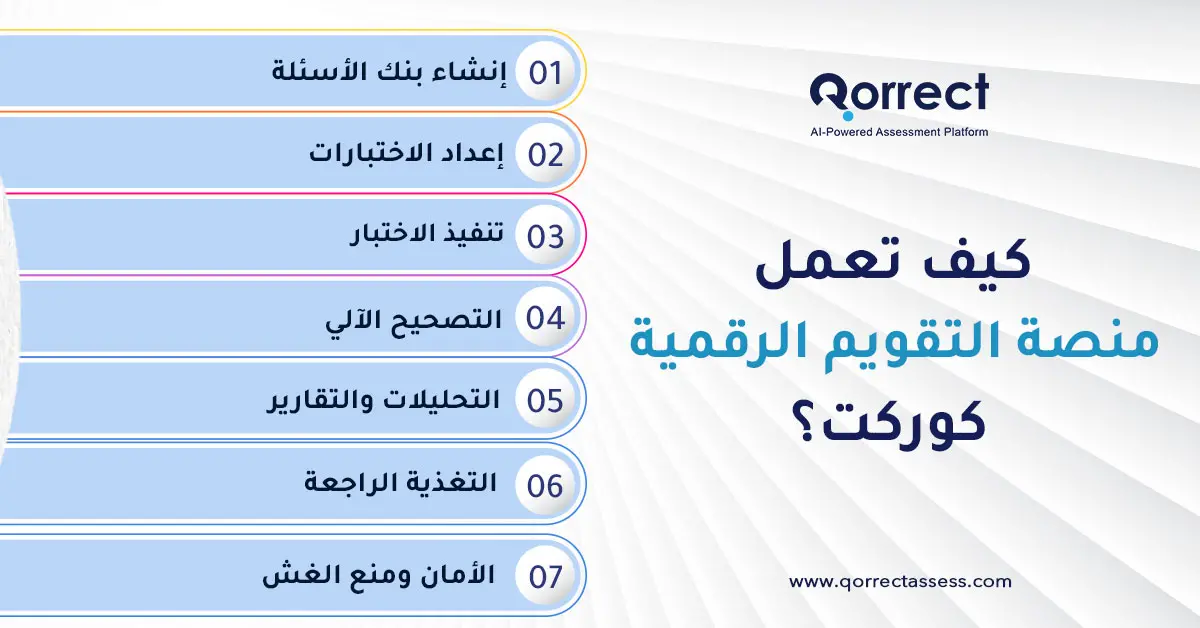 Qorrect
AI-Powered Assessment Platform

كيف تعمل
منصة التقويم الرقمية
كوركت؟

01 إنشاء بنك الأسئلة
02 إعداد الاختبارات
03 تنفيذ الاختبار
04 التصحيح الآلي
05 التحليلات والتقارير
06 التغذية الراجعة
07 الأمان ومنع الغش

www.qorrectassess.com